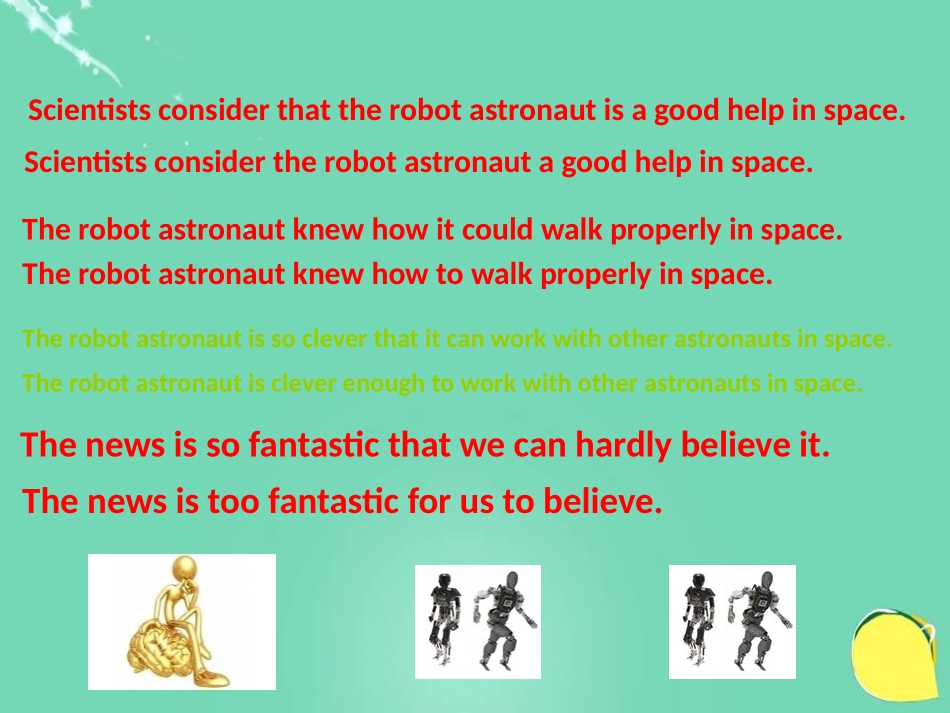 Scientists consider that the robot astronaut is a good help in space.
Scientists consider the robot astronaut a good help in space.

The robot astronaut knew how it could walk properly in space.
The robot astronaut knew how to walk properly in space.

The robot astronaut is so clever that it can work with other astronauts in space.
The robot astronaut is clever enough to work with other astronauts in space.

The news is so fantastic that we can hardly believe it.
The news is too fantastic for us to believe.